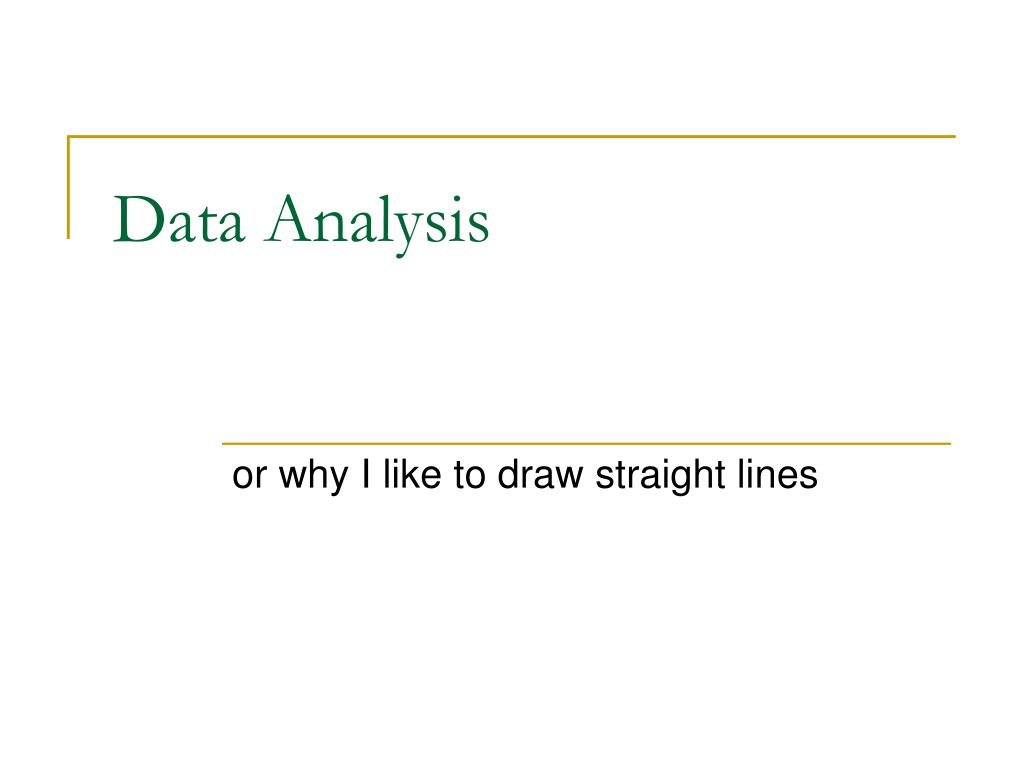 Data Analysis

or why I like to draw straight lines